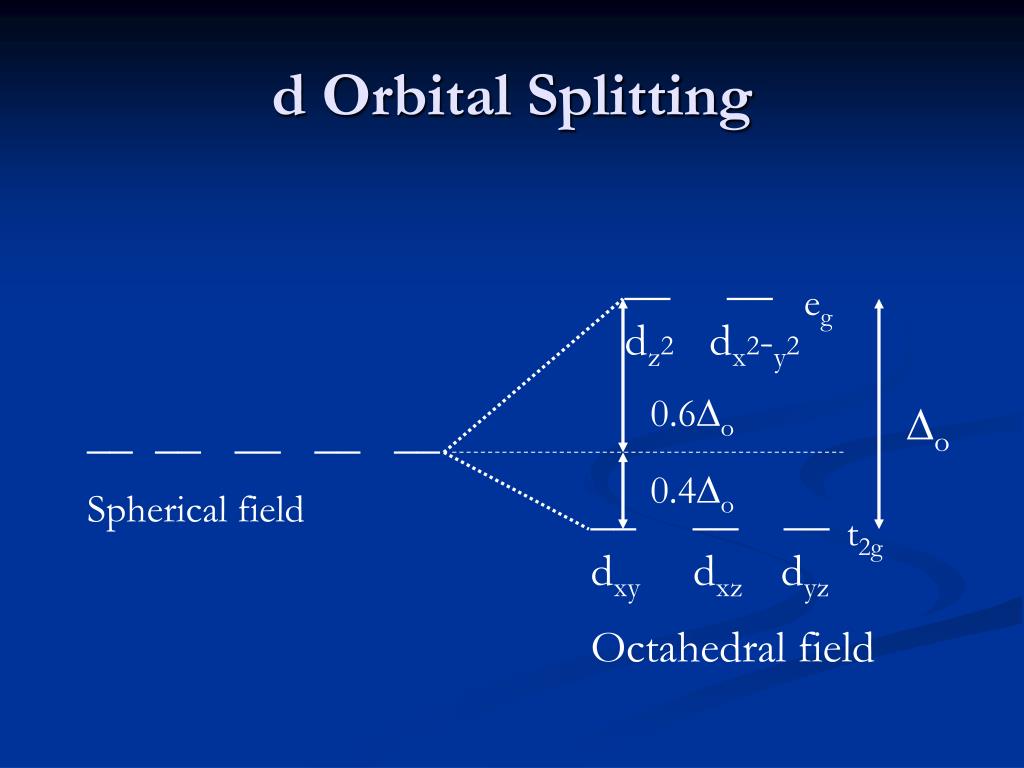 d Orbital Splitting

$e_g$

$d_{z^2}$ $d_{x^2-y^2}$

$0.6\Delta_o$

$\Delta_o$

$0.4\Delta_o$

Spherical field

$t_{2g}$

$d_{xy}$ $d_{xz}$ $d_{yz}$

Octahedral field